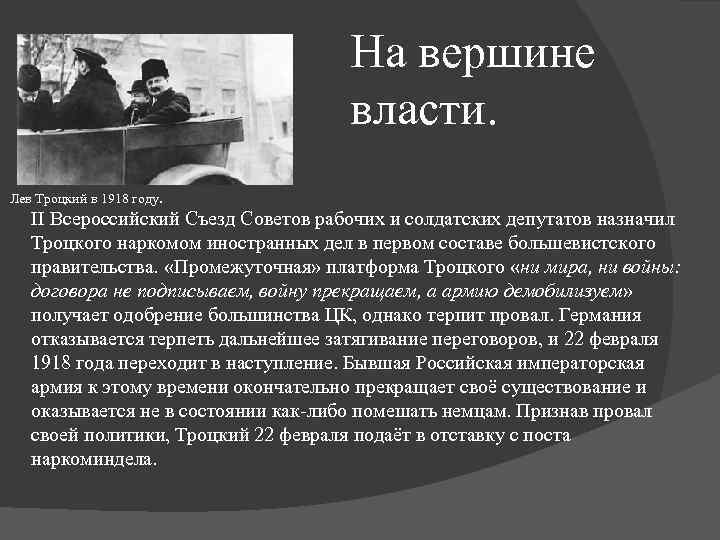 На вершине власти.

Лев Троцкий в 1918 году.

II Всероссийский Съезд Советов рабочих и солдатских депутатов назначил Троцкого наркомом иностранных дел в первом составе большевистского правительства. «Промежуточная» платформа Троцкого «ни мира, ни войны: договора не подписываем, войну прекращаем, а армию демобилизуем» получает одобрение большинства ЦК, однако терпит провал. Германия отказывается терпеть дальнейшее затягивание переговоров, и 22 февраля 1918 года переходит в наступление. Бывшая Российская императорская армия к этому времени окончательно прекращает своё существование и оказывается не в состоянии как-либо помешать немцам. Признав провал своей политики, Троцкий 22 февраля подаёт в отставку с поста наркоминдела.